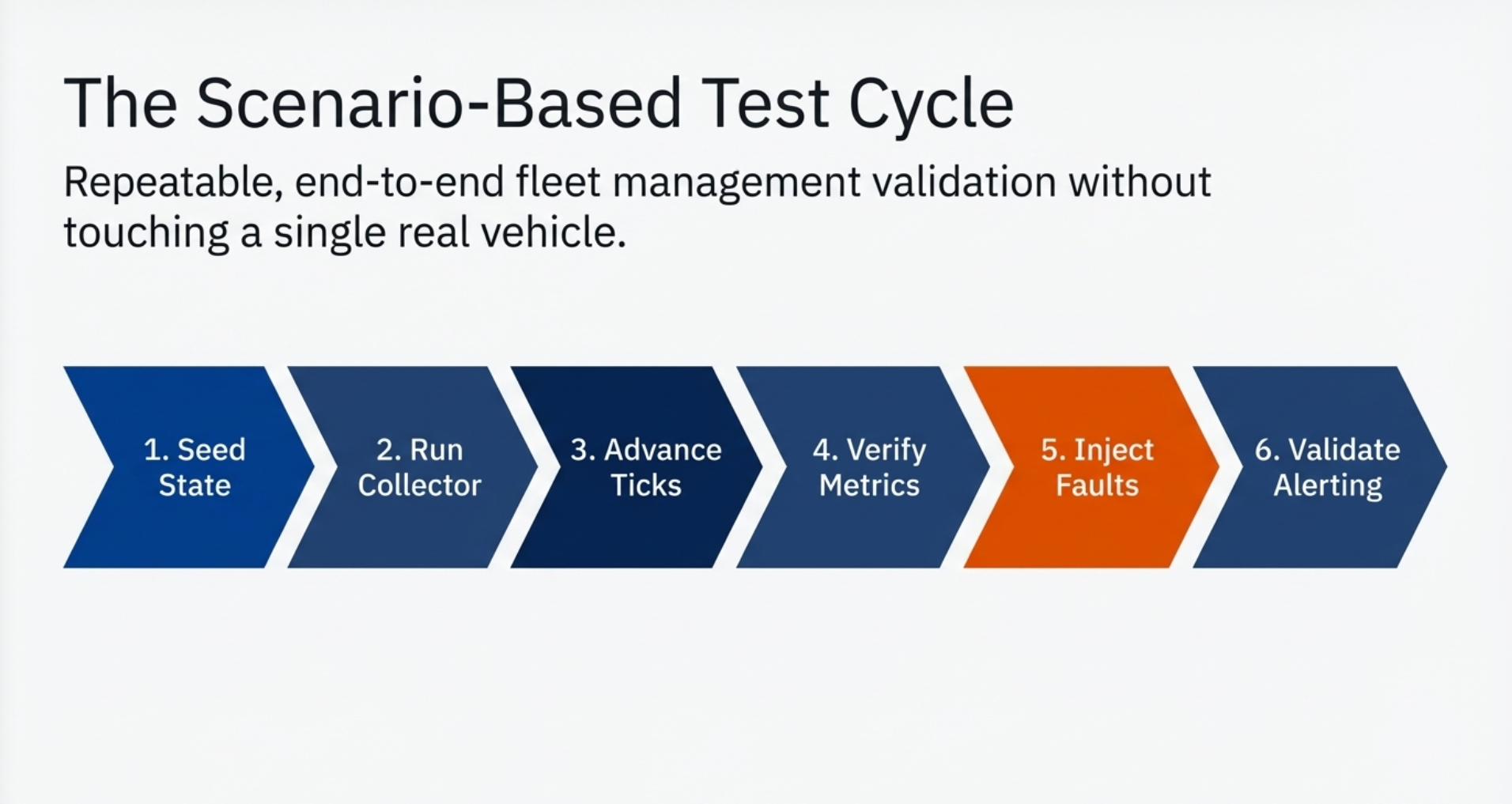 The Scenario-Based Test Cycle

Repeatable, end-to-end fleet management validation without touching a single real vehicle.

1. Seed State

2. Run Collector

3. Advance Ticks

4. Verify Metrics

5. Inject Faults

6. Validate Alerting